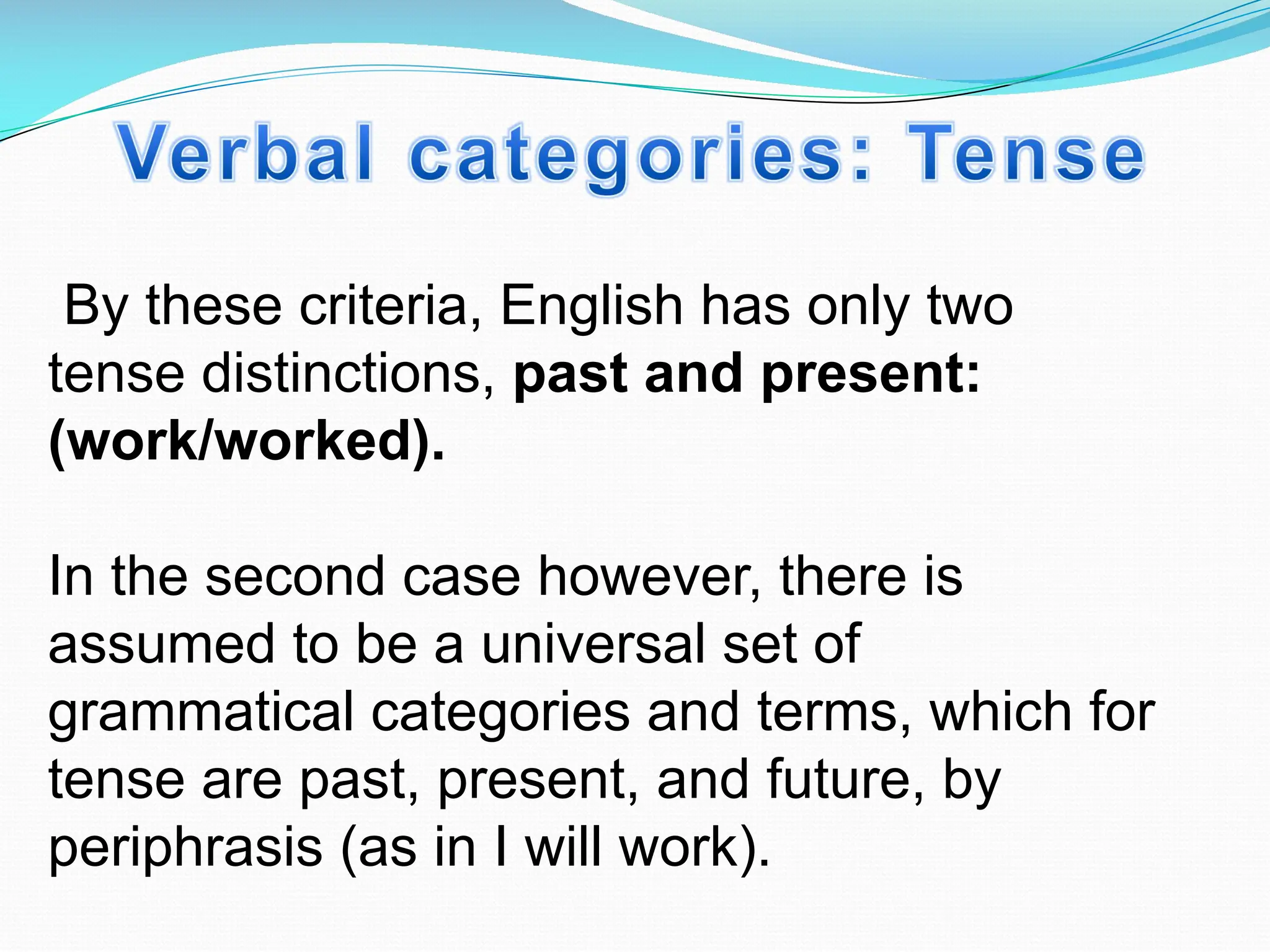 Verbal categories: Tense

By these criteria, English has only two tense distinctions, past and present: (work/worked).

In the second case however, there is assumed to be a universal set of grammatical categories and terms, which for tense are past, present, and future, by periphrasis (as in I will work).